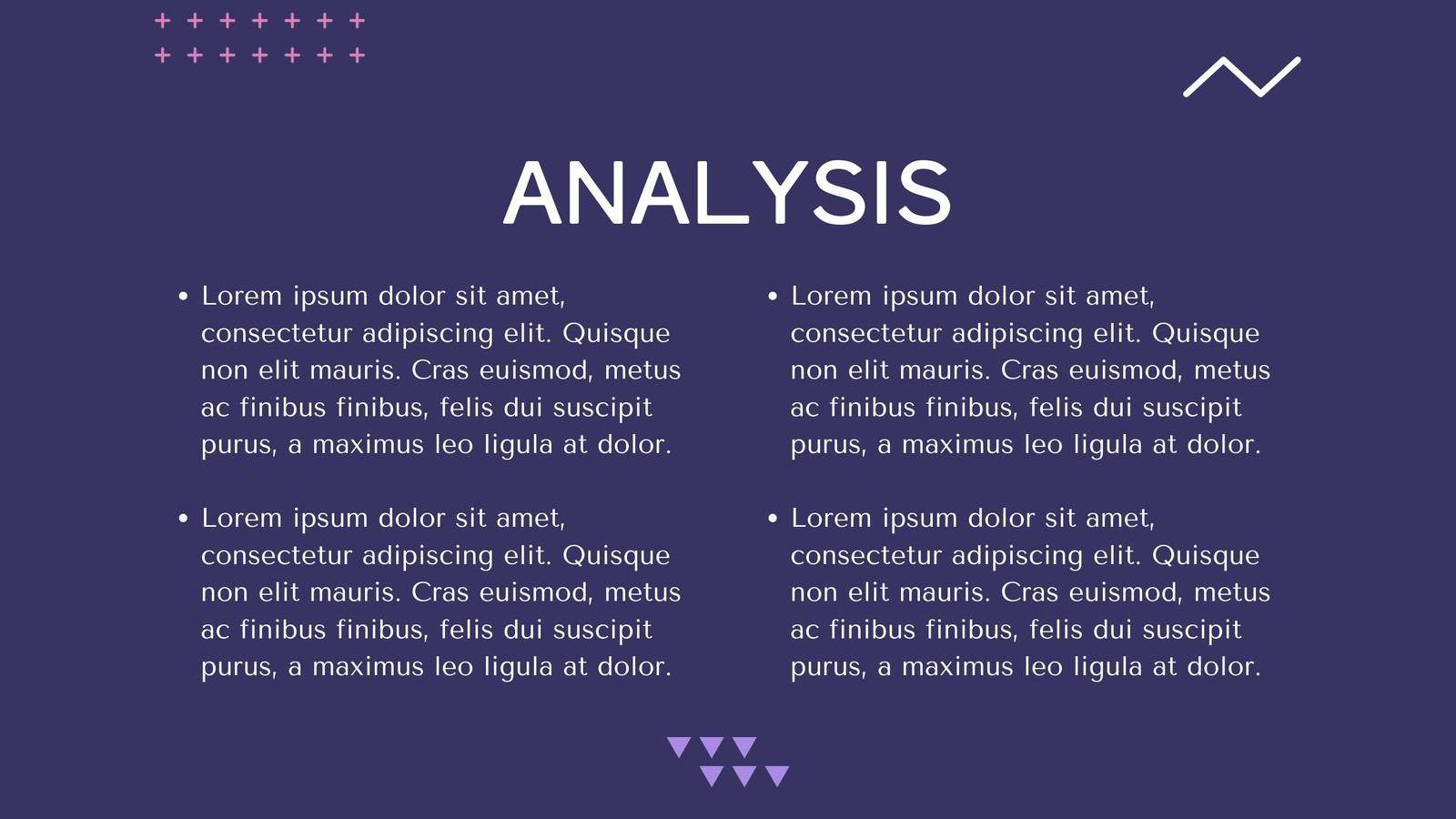 ANALYSIS

• Lorem ipsum dolor sit amet, consectetur adipiscing elit. Quisque non elit mauris. Cras euismod, metus ac finibus finibus, felis dui suscipit purus, a maximus leo ligula at dolor.

• Lorem ipsum dolor sit amet, consectetur adipiscing elit. Quisque non elit mauris. Cras euismod, metus ac finibus finibus, felis dui suscipit purus, a maximus leo ligula at dolor.

• Lorem ipsum dolor sit amet, consectetur adipiscing elit. Quisque non elit mauris. Cras euismod, metus ac finibus finibus, felis dui suscipit purus, a maximus leo ligula at dolor.

• Lorem ipsum dolor sit amet, consectetur adipiscing elit. Quisque non elit mauris. Cras euismod, metus ac finibus finibus, felis dui suscipit purus, a maximus leo ligula at dolor.